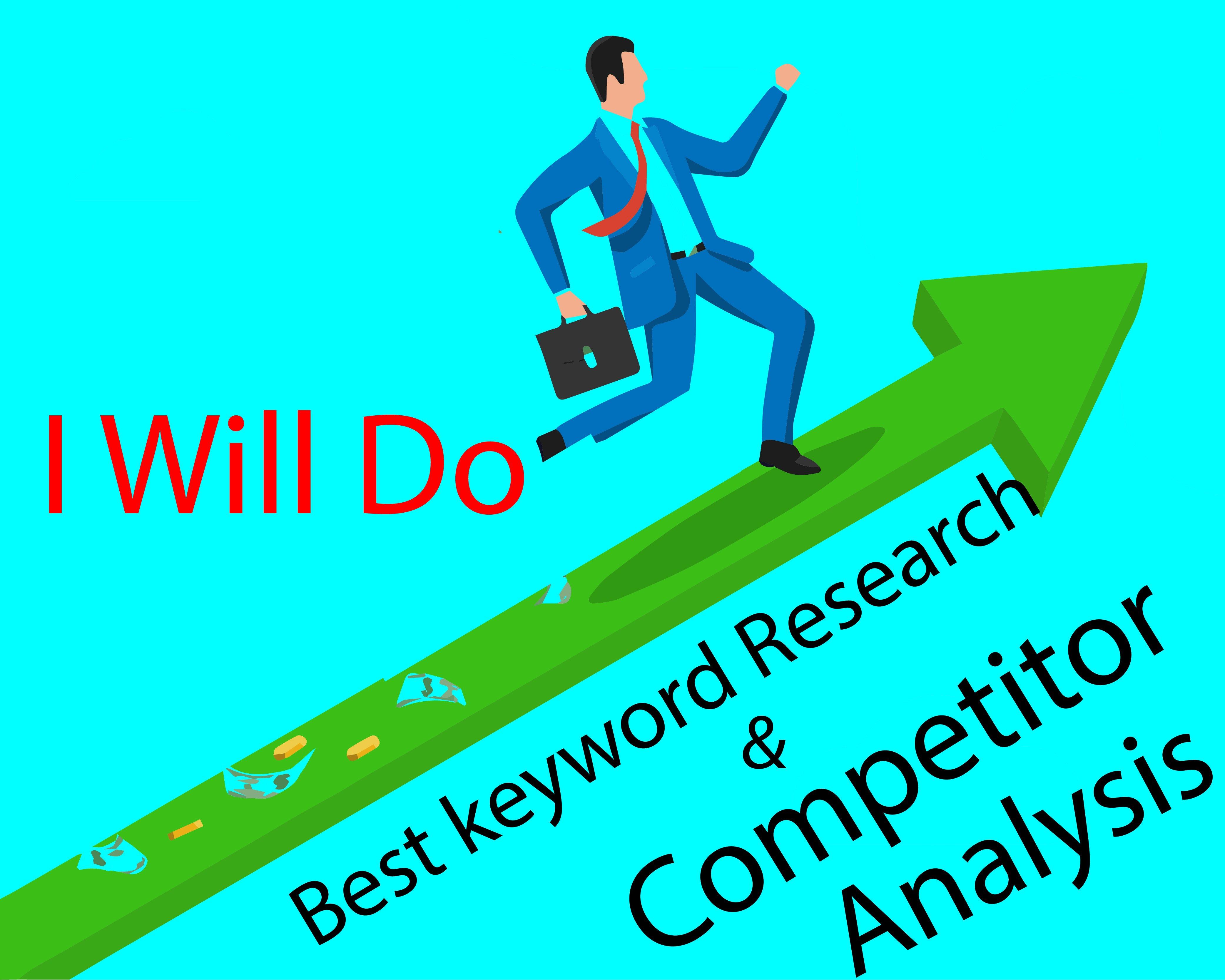 I Will Do

Best keyword Research
&
Competitor
Analysis